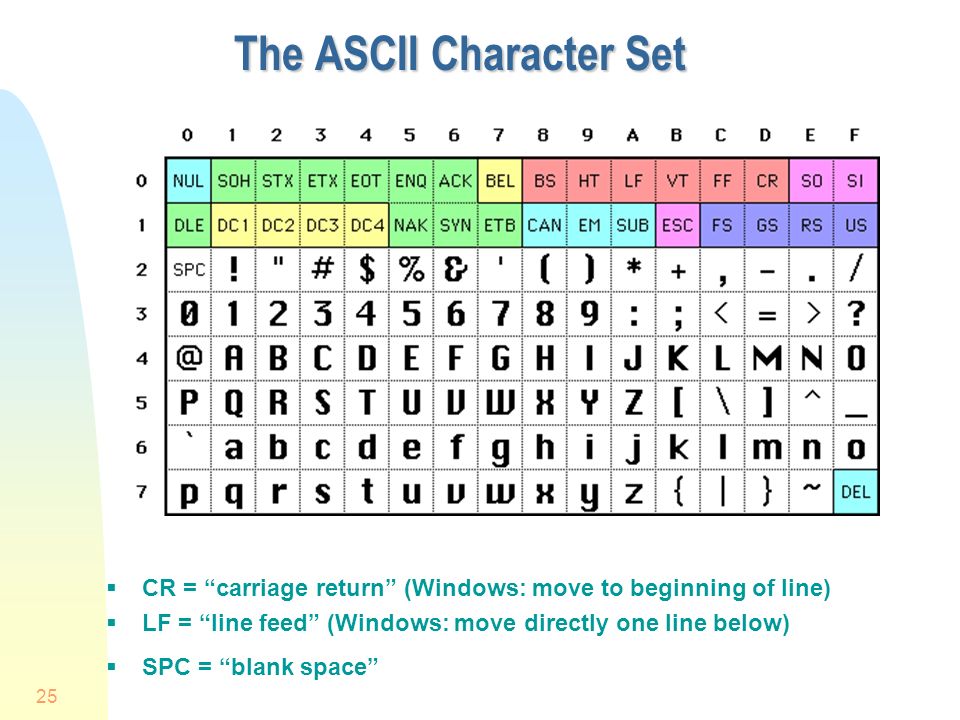 The ASCII Character Set

| | 0 | 1 | 2 | 3 | 4 | 5 | 6 | 7 | 8 | 9 | A | B | C | D | E | F |
|---|---|---|---|---|---|---|---|---|---|---|---|---|---|---|---|---|
| 0 | NUL | SOH | STX | ETX | EOT | ENQ | ACK | BEL | BS | HT | LF | VT | FF | CR | SO | SI |
| 1 | DLE | DC1 | DC2 | DC3 | DC4 | NAK | SYN | ETB | CAN | EM | SUB | ESC | FS | GS | RS | US |
| 2 | SPC | ! | " | # | $ | % | & | ' | ( | ) | * | + | , | - | . | / |
| 3 | 0 | 1 | 2 | 3 | 4 | 5 | 6 | 7 | 8 | 9 | : | ; | < | = | > | ? |
| 4 | @ | A | B | C | D | E | F | G | H | I | J | K | L | M | N | O |
| 5 | P | Q | R | S | T | U | V | W | X | Y | Z | [ | \ | ] | ^ | _ |
| 6 | ` | a | b | c | d | e | f | g | h | i | j | k | l | m | n | o |
| 7 | p | q | r | s | t | u | v | w | x | y | z | { | \| | } | ~ | DEL |

▪ CR = “carriage return” (Windows: move to beginning of line)
▪ LF = “line feed” (Windows: move directly one line below)
▪ SPC = “blank space”

25